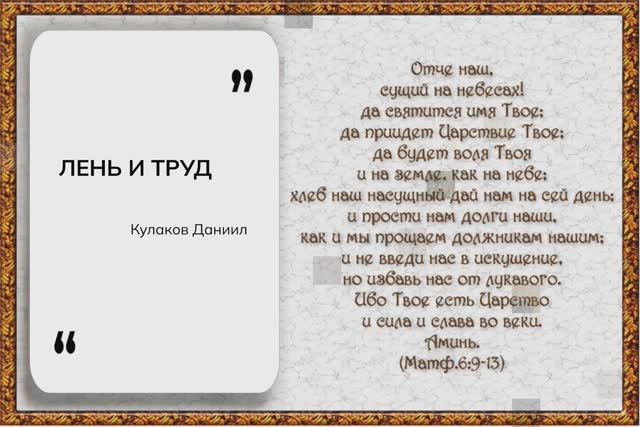 ”

ЛЕНЬ И ТРУД

Кулаков Даниил

“

Отче наш,
сущий на небесах!
да святится имя Твое;
да приидет Царствие Твое;
да будет воля Твоя
и на земле, как на небе;
хлеб наш насущный дай нам на сей день;
и прости нам долги наши,
как и мы прощаем должникам нашим;
и не введи нас в искушение,
но избавь нас от лукавого.
Ибо Твое есть Царство
и сила и слава во веки.
Аминь.
(Матф.6:9-13)